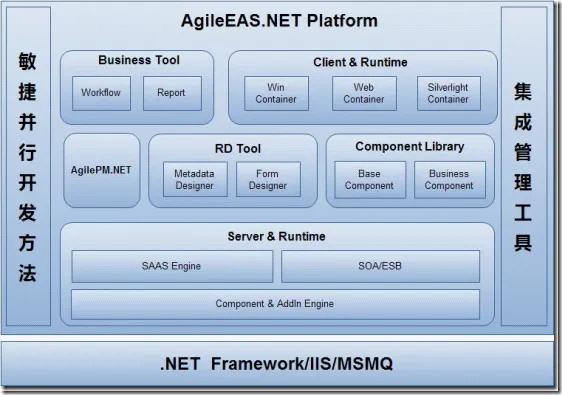 敏捷并行开发方法

AgileEAS.NET Platform

Business Tool

Workflow

Report

Client & Runtime

Win Container

Web Container

Silverlight Container

AgilePM.NET

RD Tool

Metadata Designer

Form Designer

Component Library

Base Component

Business Component

Server & Runtime

SAAS Engine

SOA/ESB

Component & AddIn Engine

集成管理工具

.NET Framework/IIS/MSMQ